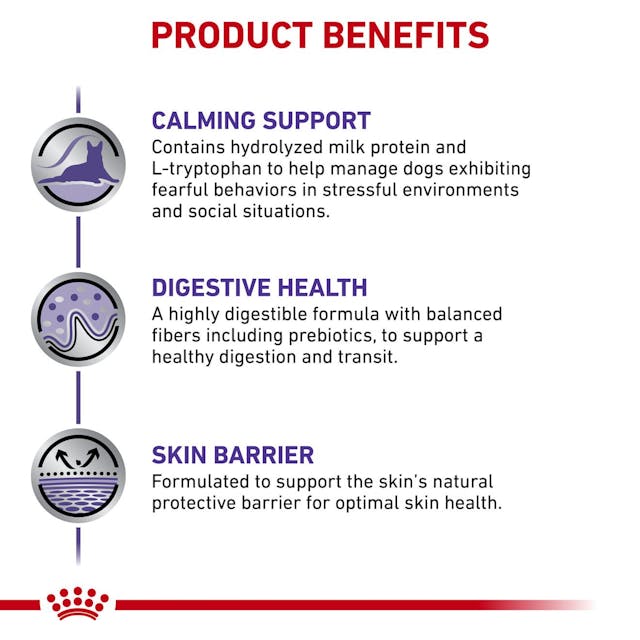 PRODUCT BENEFITS

CALMING SUPPORT
Contains hydrolyzed milk protein and L-tryptophan to help manage dogs exhibiting fearful behaviors in stressful environments and social situations.

DIGESTIVE HEALTH
A highly digestible formula with balanced fibers including prebiotics, to support a healthy digestion and transit.

SKIN BARRIER
Formulated to support the skin's natural protective barrier for optimal skin health.